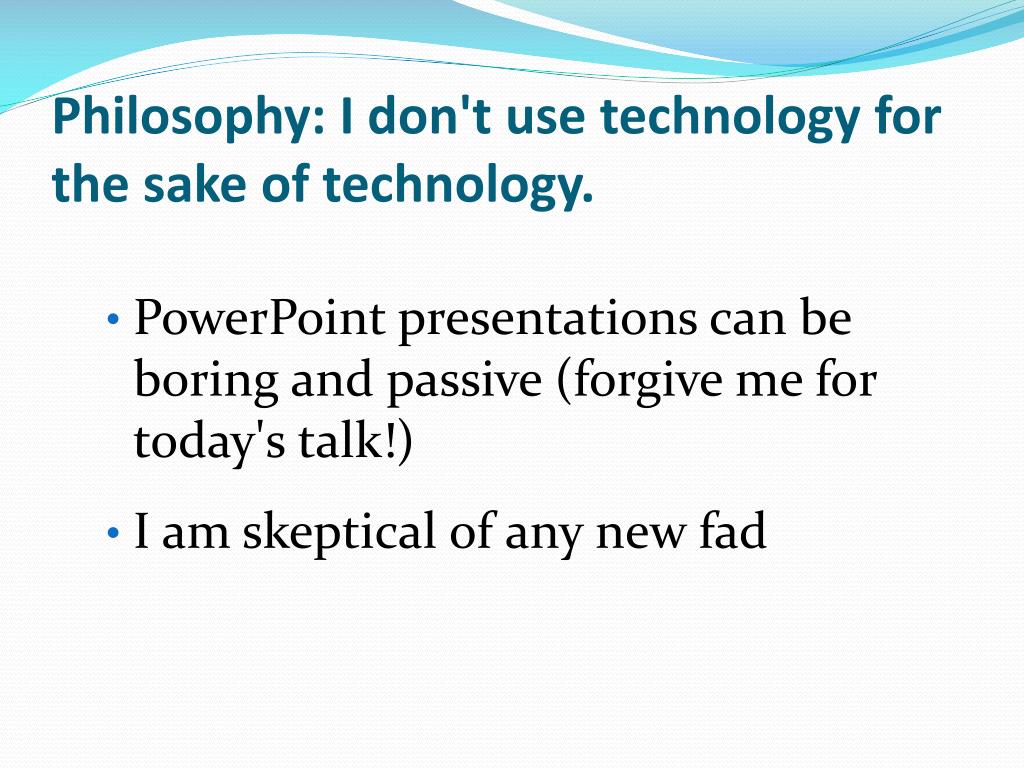 Philosophy: I don't use technology for the sake of technology.

• PowerPoint presentations can be boring and passive (forgive me for today's talk!)

• I am skeptical of any new fad